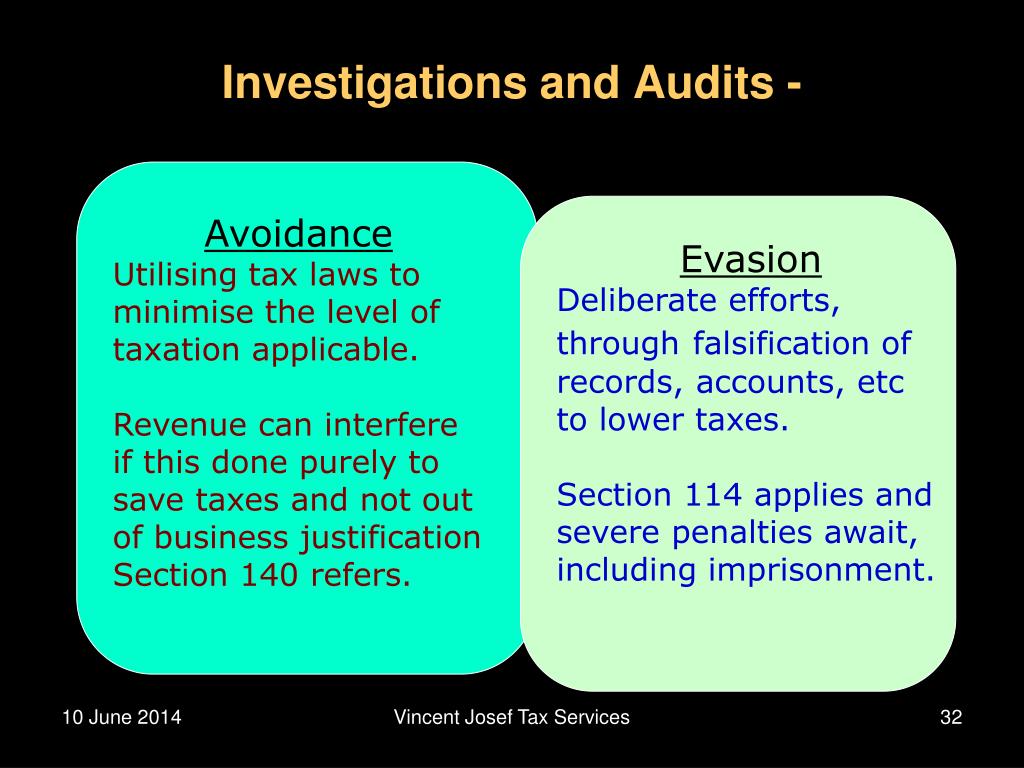 Investigations and Audits -

Avoidance

Utilising tax laws to minimise the level of taxation applicable.

Revenue can interfere if this done purely to save taxes and not out of business justification Section 140 refers.

Evasion

Deliberate efforts, through falsification of records, accounts, etc to lower taxes.

Section 114 applies and severe penalties await, including imprisonment.

10 June 2014

Vincent Josef Tax Services

32